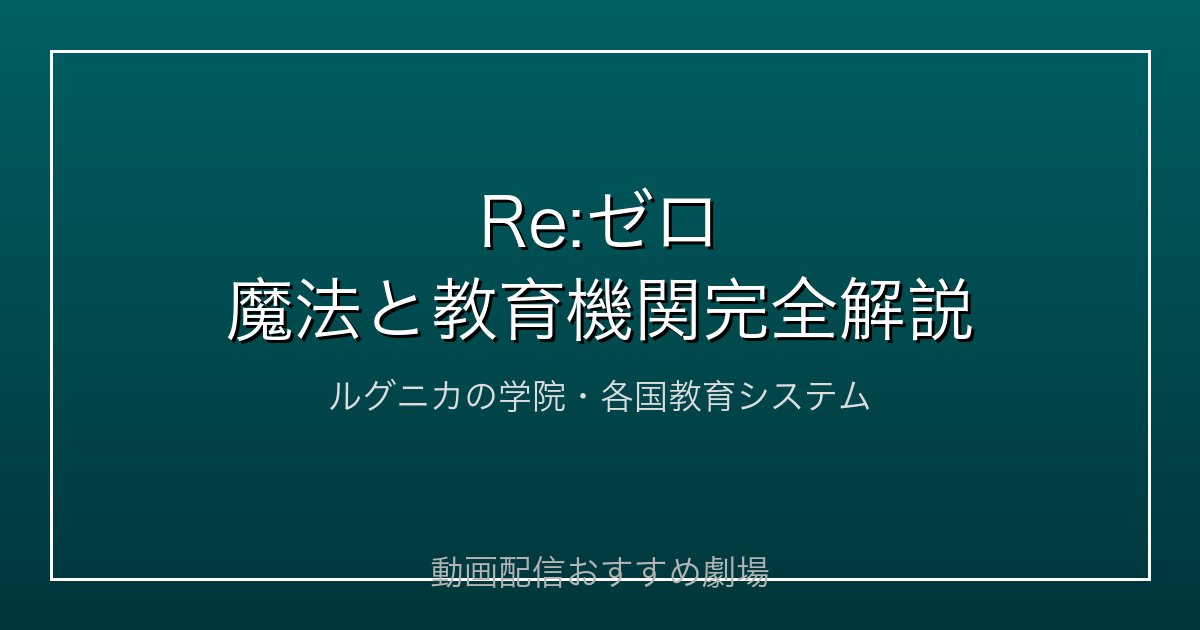 Re:ゼロ
魔法と教育機関完全解説

ルグニカの学院・各国教育システム

動画配信おすすめ劇場